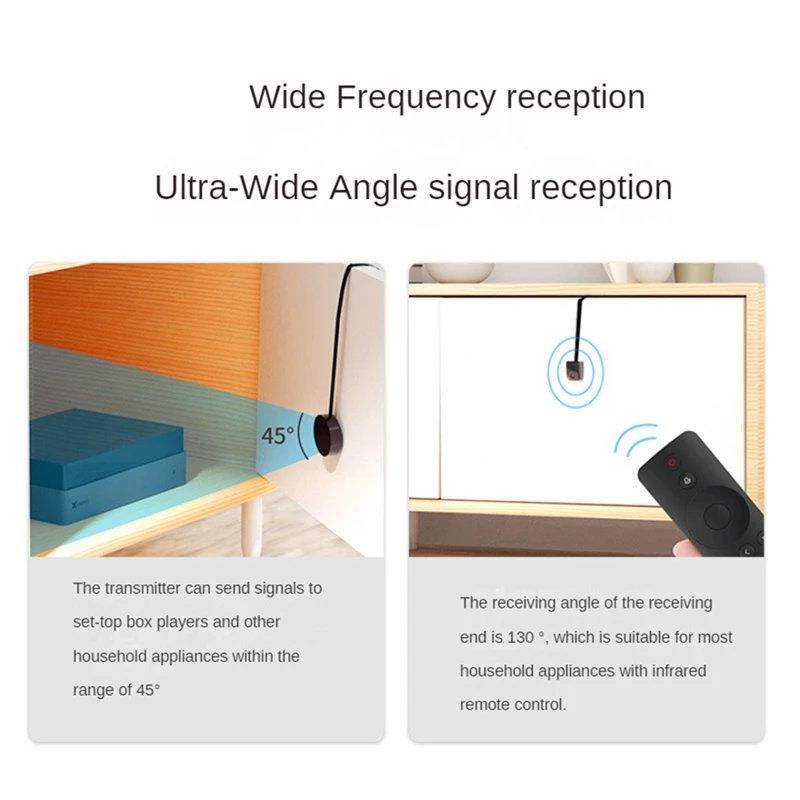 Wide Frequency reception

Ultra-Wide Angle signal reception

45°

The transmitter can send signals to set-top box players and other household appliances within the range of 45°

The receiving angle of the receiving end is 130 °, which is suitable for most household appliances with infrared remote control.